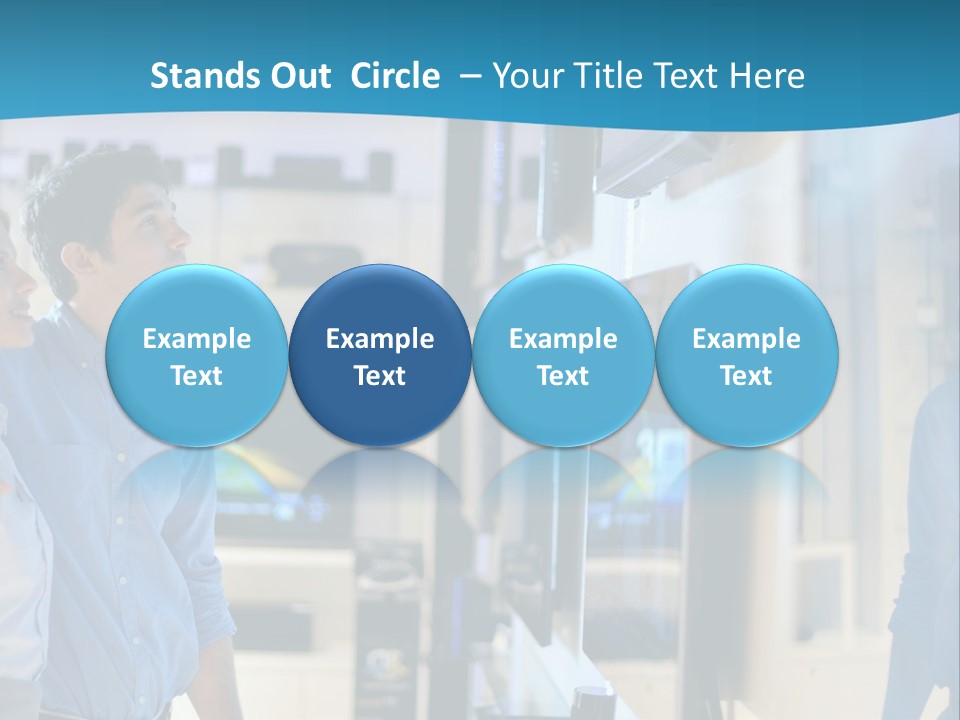 Stands Out Circle – Your Title Text Here

Example Text

Example Text

Example Text

Example Text